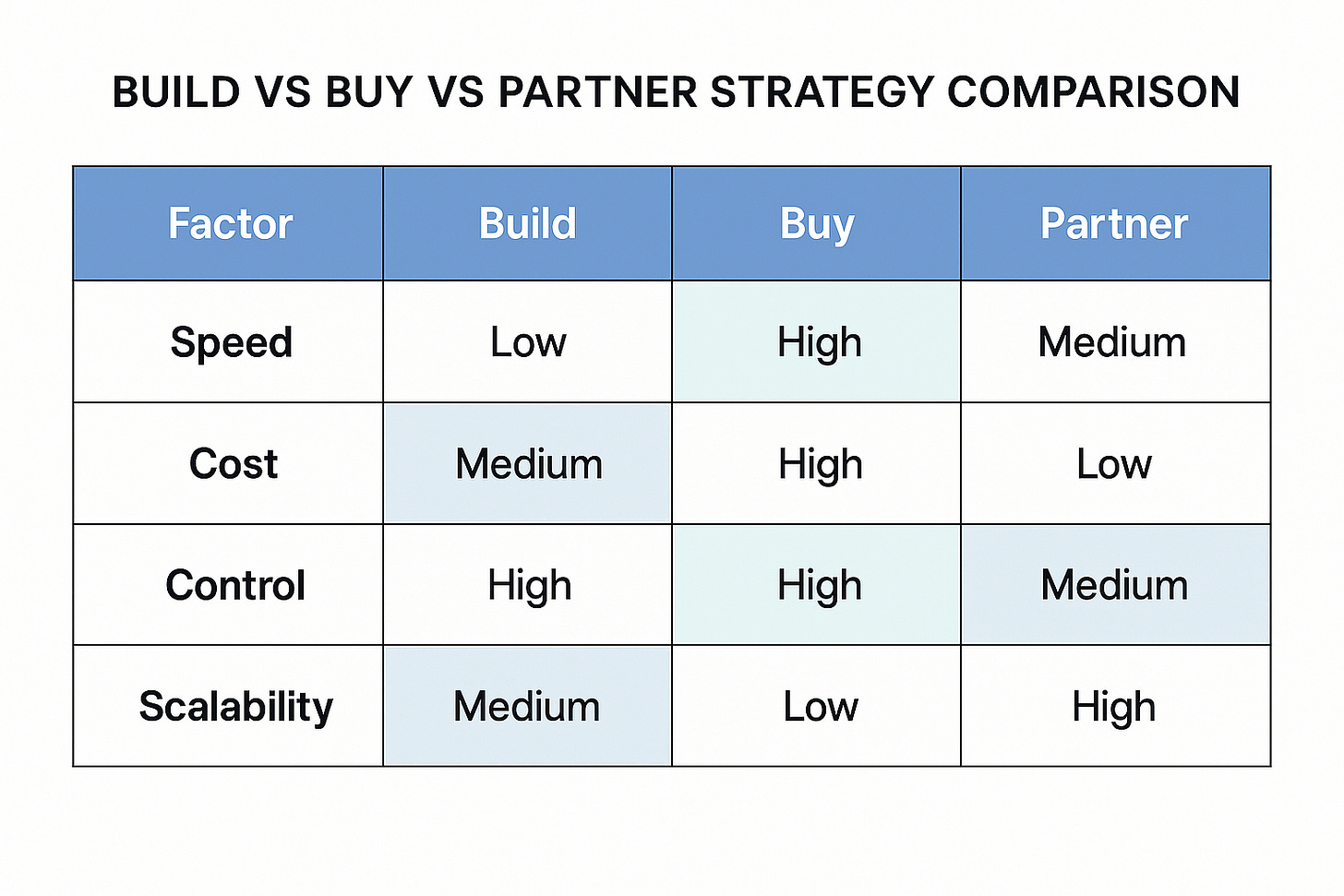 BUILD VS BUY VS PARTNER STRATEGY COMPARISON

| Factor | Build | Buy | Partner |
|---|---|---|---|
| Speed | Low | High | Medium |
| Cost | Medium | High | Low |
| Control | High | High | Medium |
| Scalability | Medium | Low | High |